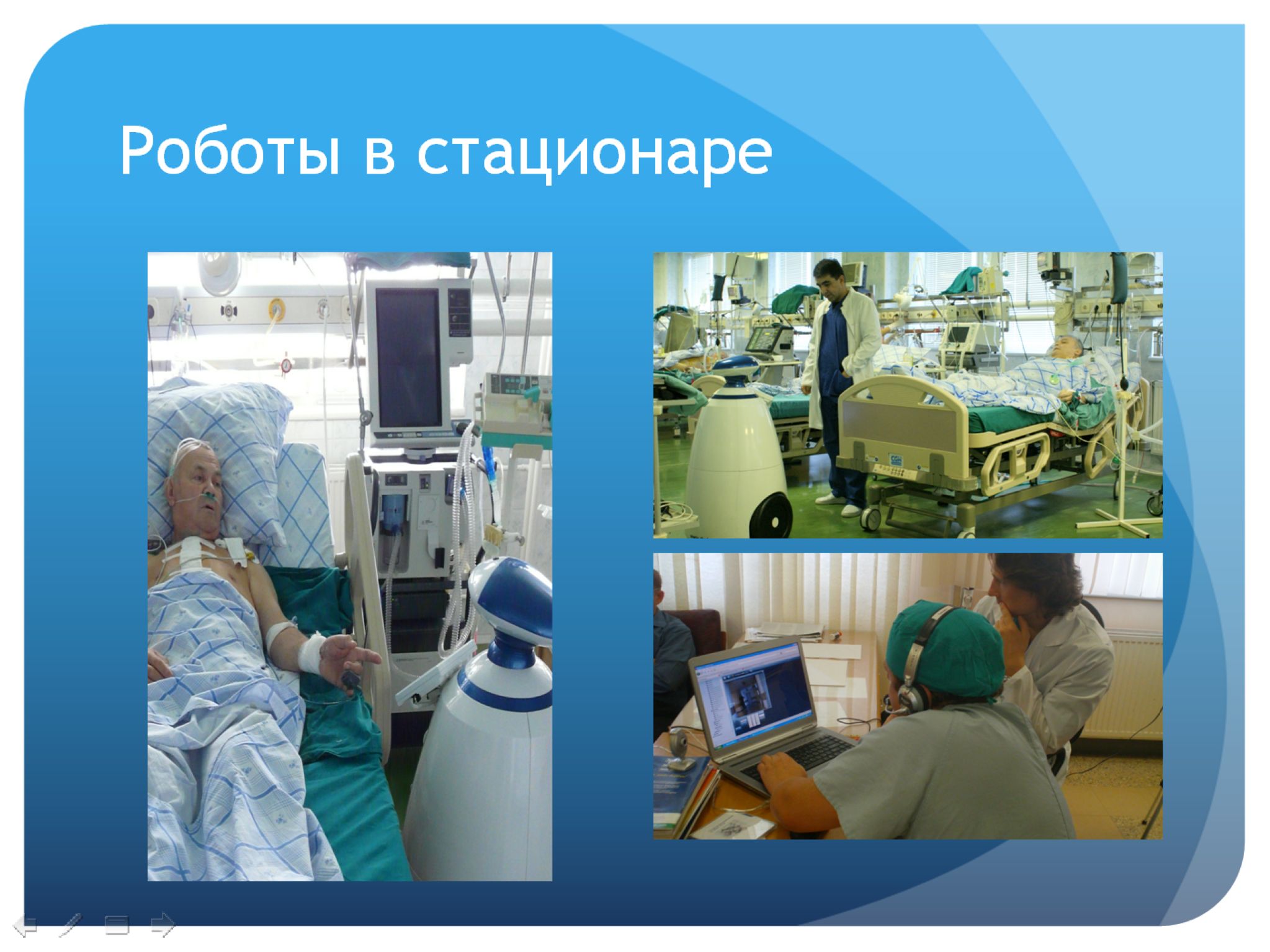 Роботы в стационаре